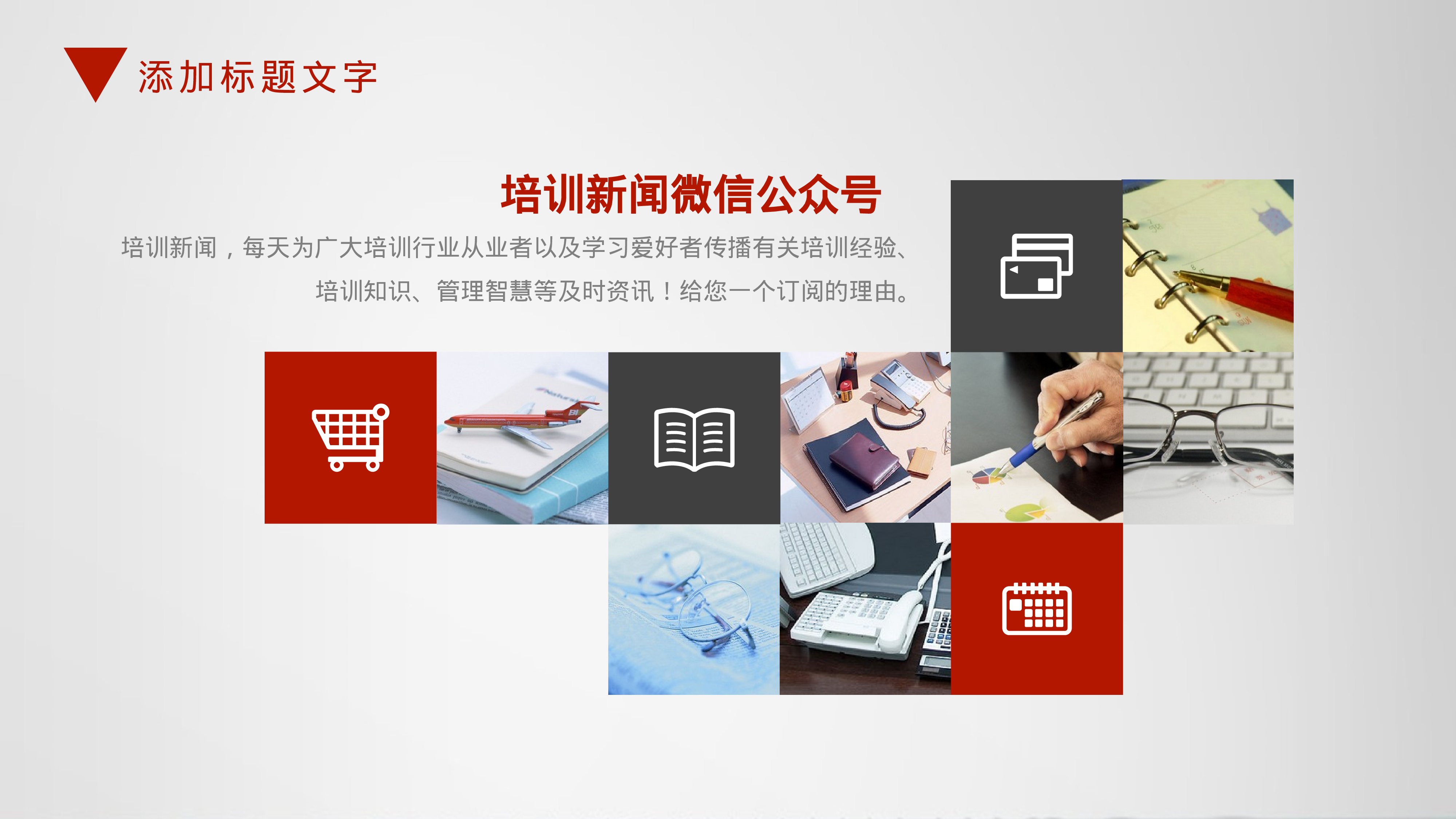 添加标题文字

培训新闻微信公众号

培训新闻，每天为广大培训行业从业者以及学习爱好者传播有关培训经验、培训知识、管理智慧等及时资讯！给您一个订阅的理由。